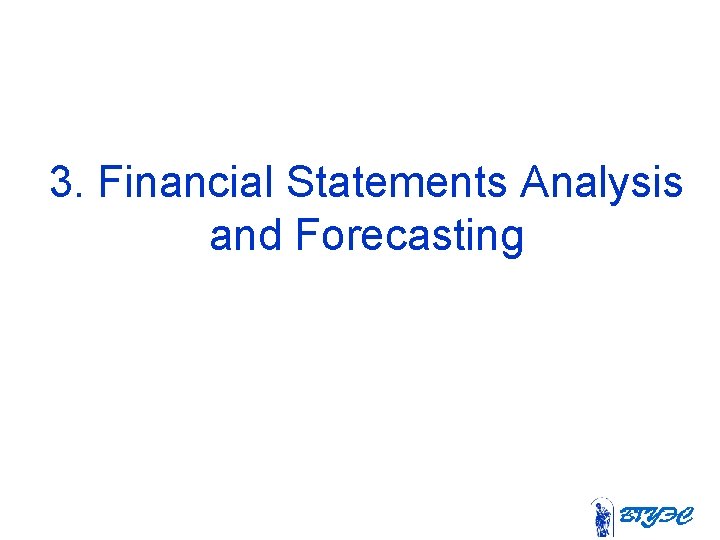 3. Financial Statements Analysis and Forecasting

ВГУЭС